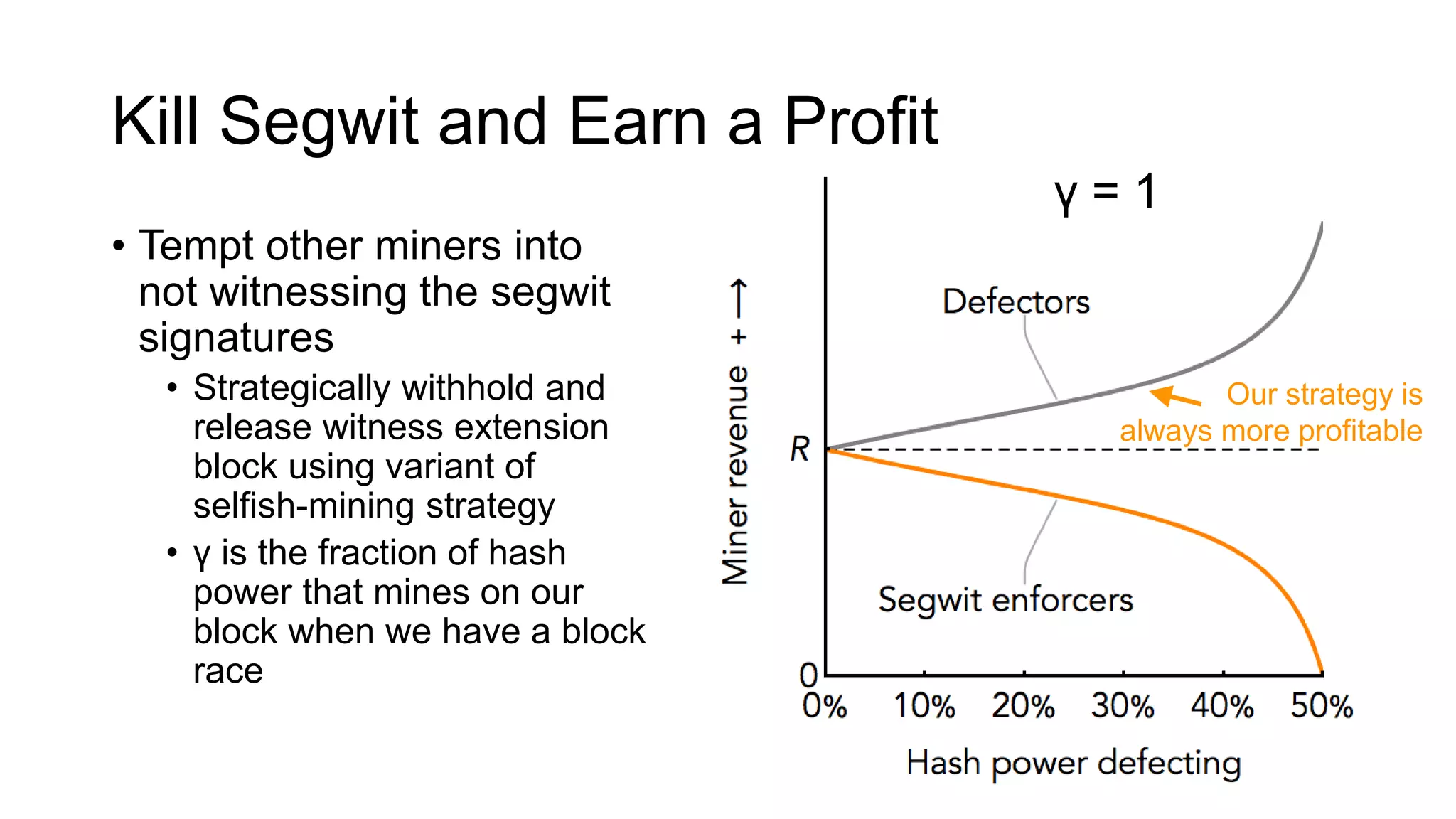 Kill Segwit and Earn a Profit

• Tempt other miners into not witnessing the segwit signatures
  • Strategically withhold and release witness extension block using variant of selfish-mining strategy
  • γ is the fraction of hash power that mines on our block when we have a block race

γ = 1

Miner revenue + ⟶

Defectors

Our strategy is always more profitable

R

Segwit enforcers

0

0% 10% 20% 30% 40% 50%

Hash power defecting